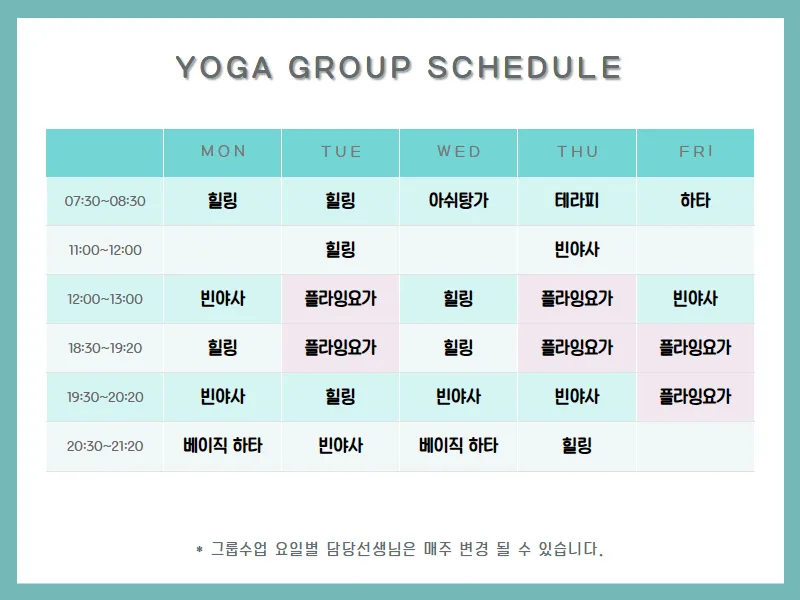 YOGA GROUP SCHEDULE

| | MON | TUE | WED | THU | FRI |
|---|---|---|---|---|---|
| 07:30~08:30 | 힐링 | 힐링 | 아쉬탕가 | 테라피 | 하타 |
| 11:00~12:00 | | 힐링 | | 빈야사 | |
| 12:00~13:00 | 빈야사 | 플라잉요가 | 힐링 | 플라잉요가 | 빈야사 |
| 18:30~19:20 | 힐링 | 플라잉요가 | 힐링 | 플라잉요가 | 플라잉요가 |
| 19:30~20:20 | 빈야사 | 힐링 | 빈야사 | 빈야사 | 플라잉요가 |
| 20:30~21:20 | 베이직 하타 | 빈야사 | 베이직 하타 | 힐링 | |

* 그룹수업 요일별 담당선생님은 매주 변경 될 수 있습니다.